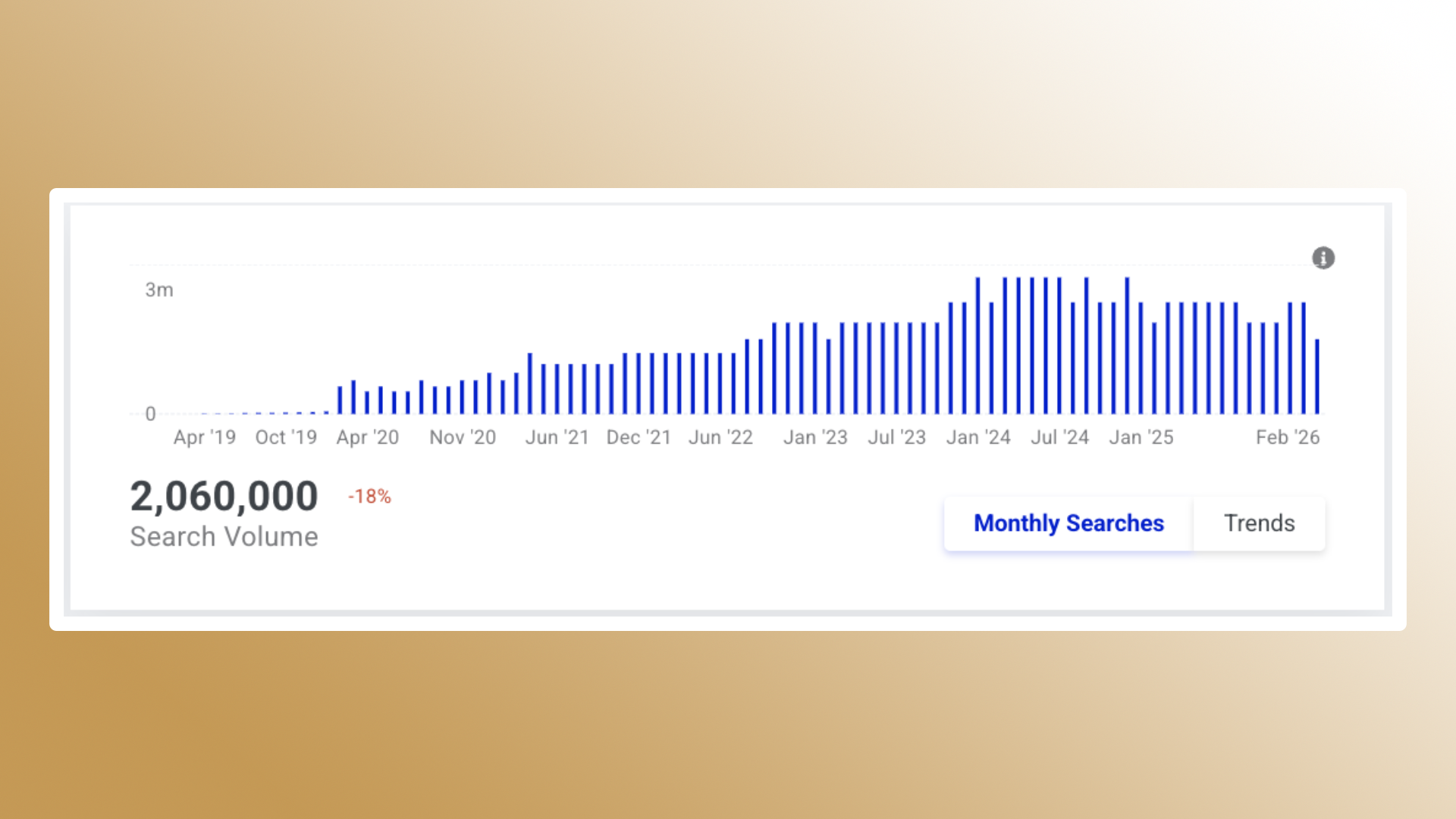 3m

0

Apr '19 Oct '19 Apr '20 Nov '20 Jun '21 Dec '21 Jun '22 Jan '23 Jul '23 Jan '24 Jul '24 Jan '25 Feb '26

2,060,000 -18%
Search Volume

Monthly Searches Trends